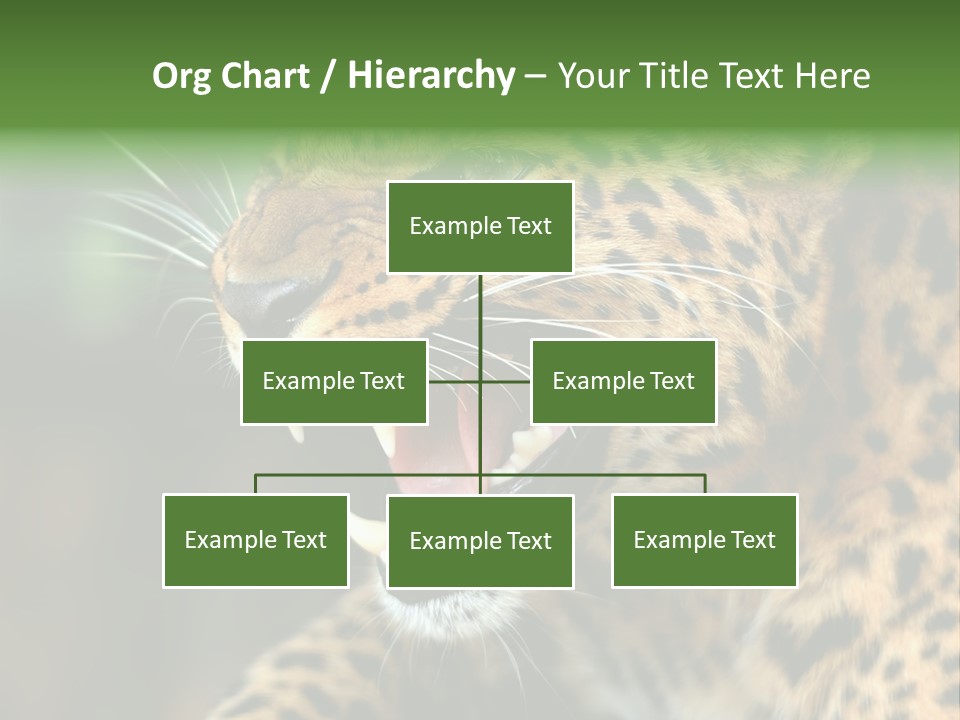 Org Chart / Hierarchy – Your Title Text Here

Example Text

Example Text

Example Text

Example Text

Example Text

Example Text